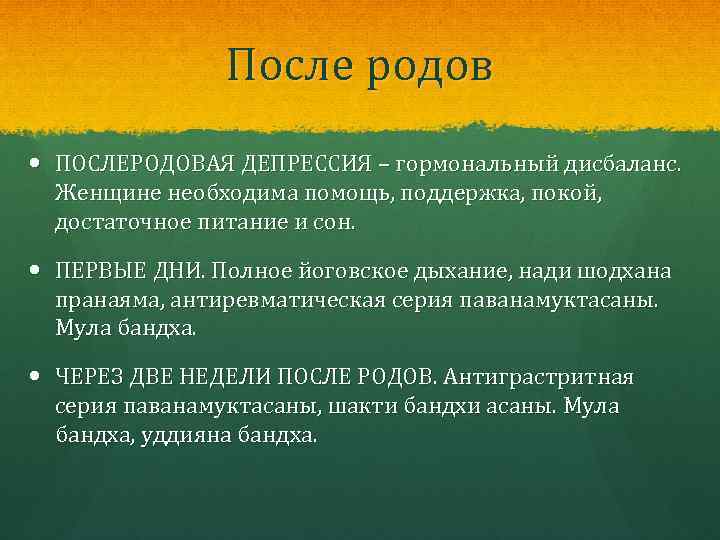 После родов

• ПОСЛЕРОДОВАЯ ДЕПРЕССИЯ – гормональный дисбаланс. Женщине необходима помощь, поддержка, покой, достаточное питание и сон.

• ПЕРВЫЕ ДНИ. Полное йоговское дыхание, нади шодхана пранаяма, антиревматическая серия паванамуктасаны. Мула бандха.

• ЧЕРЕЗ ДВЕ НЕДЕЛИ ПОСЛЕ РОДОВ. Антиграстритная серия паванамуктасаны, шакти бандхи асаны. Мула бандха, уддияна бандха.